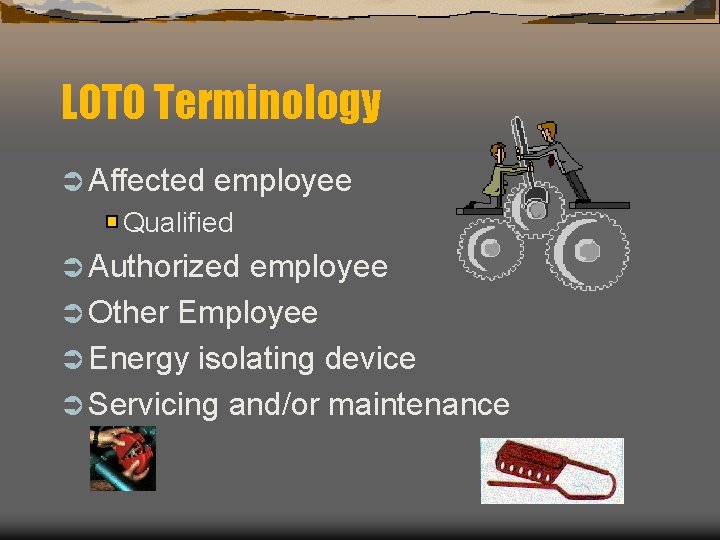 LOTO Terminology

Affected employee

Qualified

Authorized employee

Other Employee

Energy isolating device

Servicing and/or maintenance